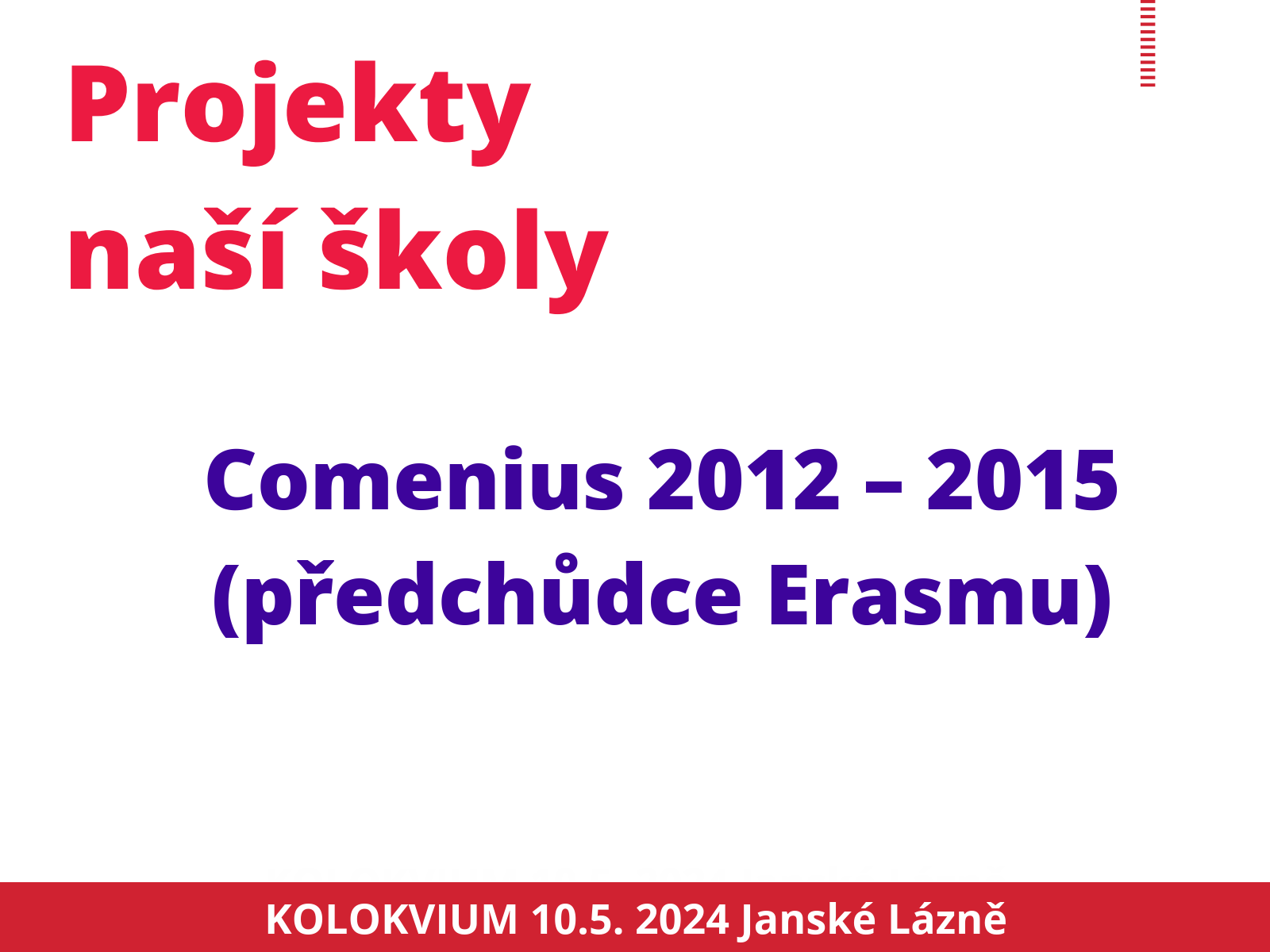 Projekty naší školy

Comenius 2012 – 2015 (předchůdce Erasmu)

KOLOKVIUM 10.5. 2024 Janské Lázně